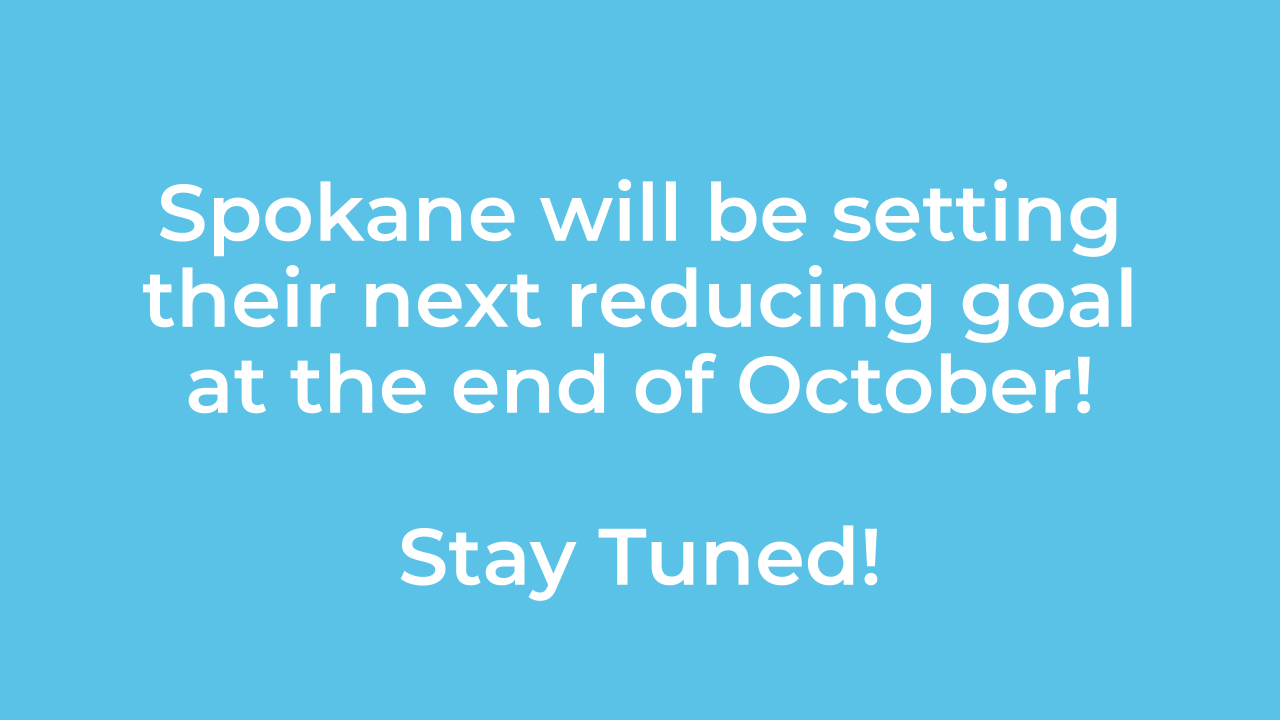 Spokane will be setting their next reducing goal at the end of October!

Stay Tuned!